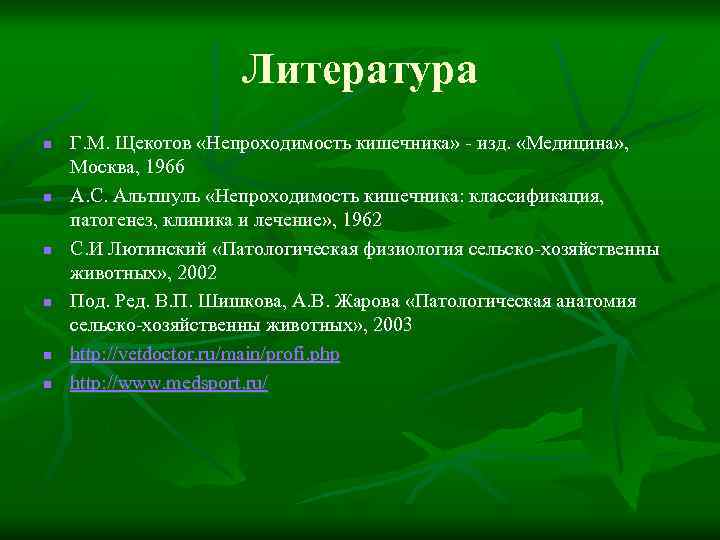 Литература

- Г.М. Щекотов «Непроходимость кишечника» - изд. «Медицина», Москва, 1966
- А.С. Альтшуль «Непроходимость кишечника: классификация, патогенез, клиника и лечение», 1962
- С.И Лютинский «Патологическая физиология сельско-хозяйственны животных», 2002
- Под. Ред. В.П. Шишкова, А.В. Жарова «Патологическая анатомия сельско-хозяйственны животных», 2003
- http://vetdoctor.ru/main/profi.php
- http://www.medsport.ru/